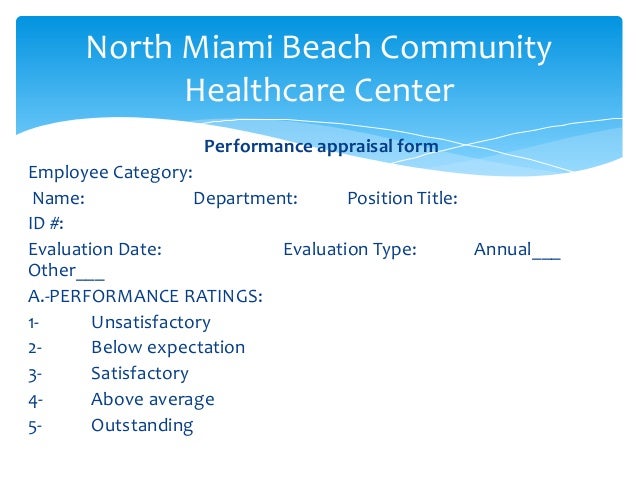 North Miami Beach Community Healthcare Center

Performance appraisal form

Employee Category:

Name: Department: Position Title:

ID #:

Evaluation Date: Evaluation Type: Annual___ Other___

A.-PERFORMANCE RATINGS:

1- Unsatisfactory

2- Below expectation

3- Satisfactory

4- Above average

5- Outstanding